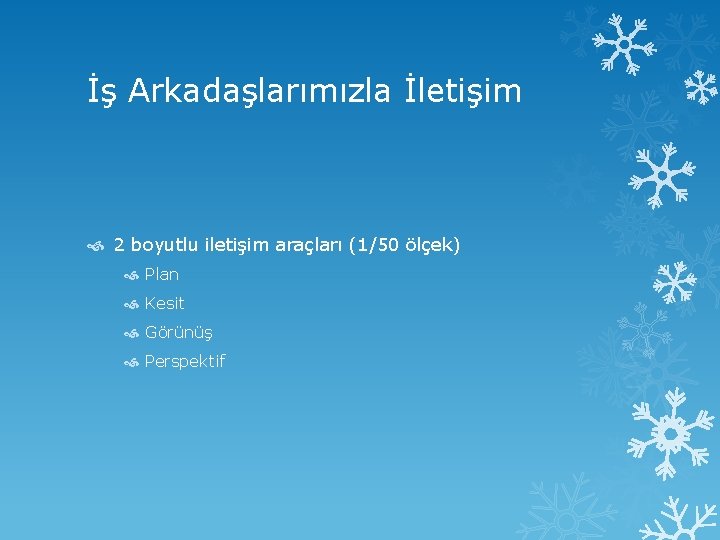 İş Arkadaşlarımızla İletişim

2 boyutlu iletişim araçları (1/50 ölçek)

Plan

Kesit

Görünüş

Perspektif